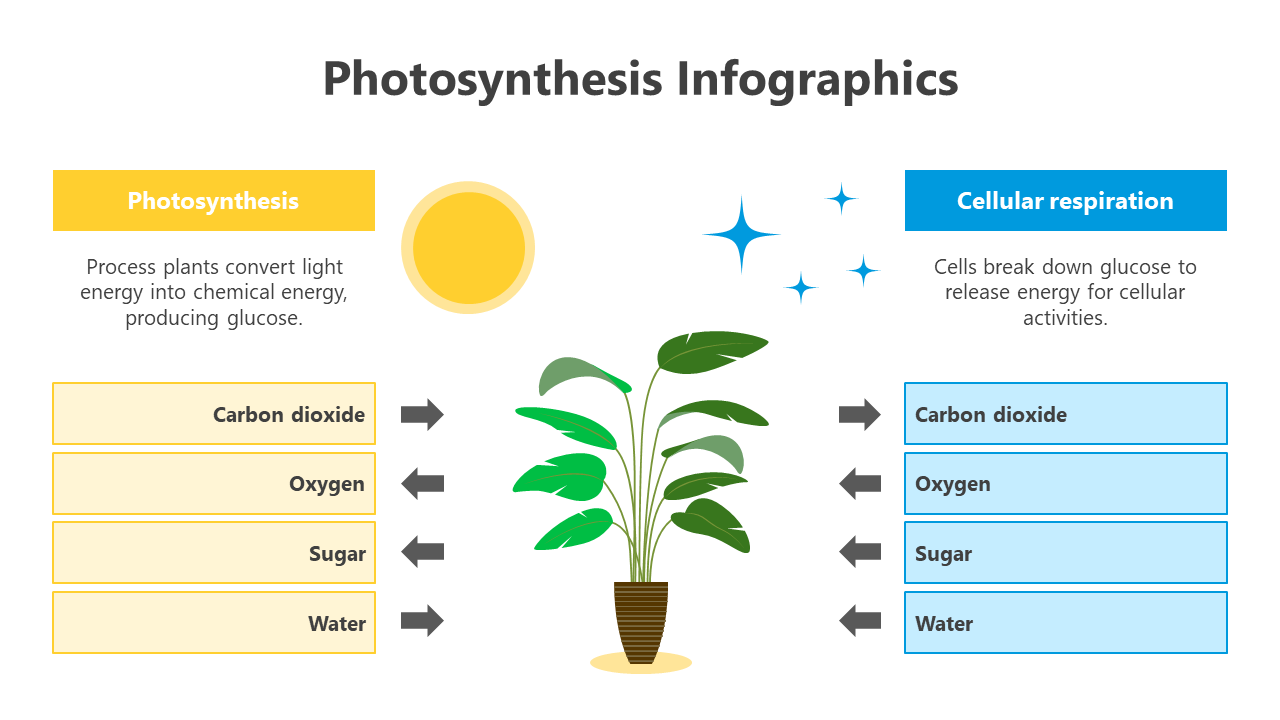 Photosynthesis Infographics

Photosynthesis

Process plants convert light energy into chemical energy, producing glucose.

Carbon dioxide

Oxygen

Sugar

Water

Cellular respiration

Cells break down glucose to release energy for cellular activities.

Carbon dioxide

Oxygen

Sugar

Water